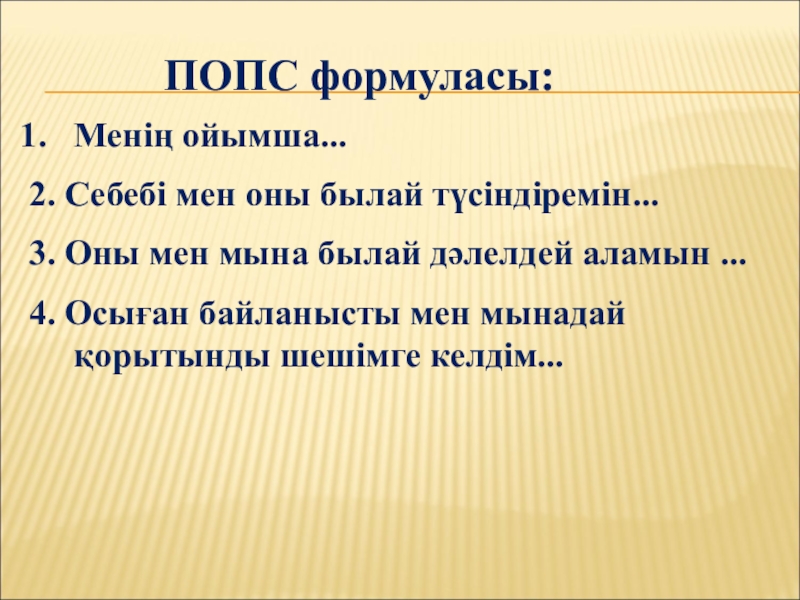 ПОПС формуласы:

1. Менің ойымша...

2. Себебі мен оны былай түсіндіремін...

3. Оны мен мына былай дәлелдей аламын ...

4. Осыған байланысты мен мынадай қорытынды шешімге келдім...